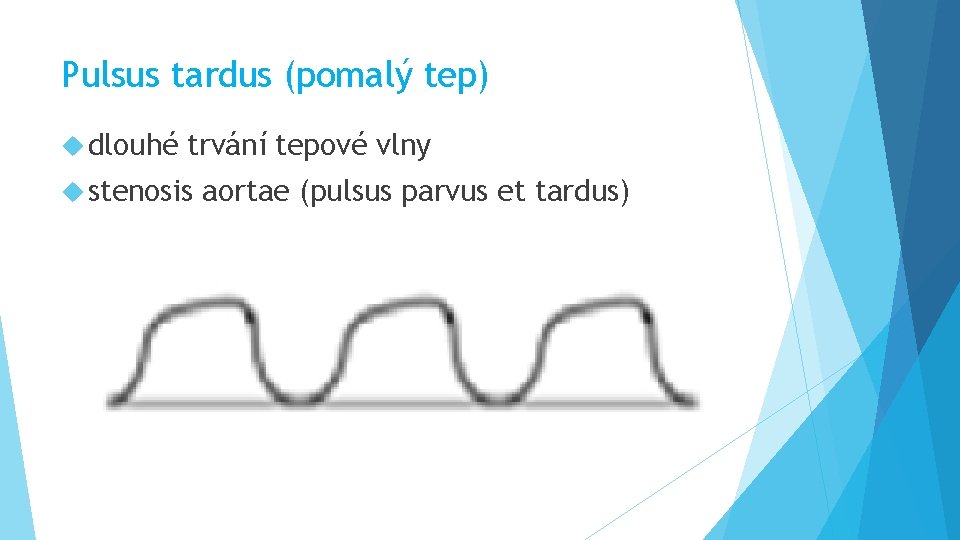 Pulsus tardus (pomalý tep)

dlouhé trvání tepové vlny

stenosis aortae (pulsus parvus et tardus)